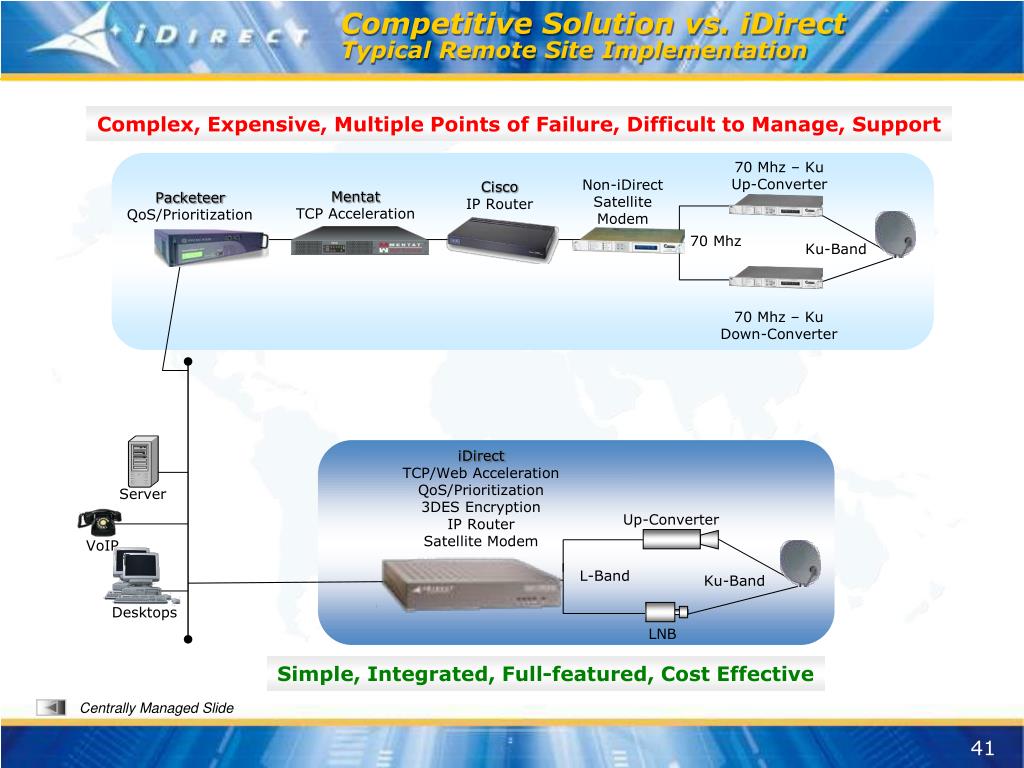 iDIRECT

Competitive Solution vs. iDirect
Typical Remote Site Implementation

Complex, Expensive, Multiple Points of Failure, Difficult to Manage, Support

Packeteer
QoS/Prioritization

Mentat
TCP Acceleration

Cisco
IP Router

Non-iDirect
Satellite
Modem

70 Mhz – Ku
Up-Converter

70 Mhz

Ku-Band

70 Mhz – Ku
Down-Converter

Server

VoIP

Desktops

iDirect
TCP/Web Acceleration
QoS/Prioritization
3DES Encryption
IP Router
Satellite Modem

Up-Converter

L-Band

Ku-Band

LNB

Simple, Integrated, Full-featured, Cost Effective

Centrally Managed Slide

41